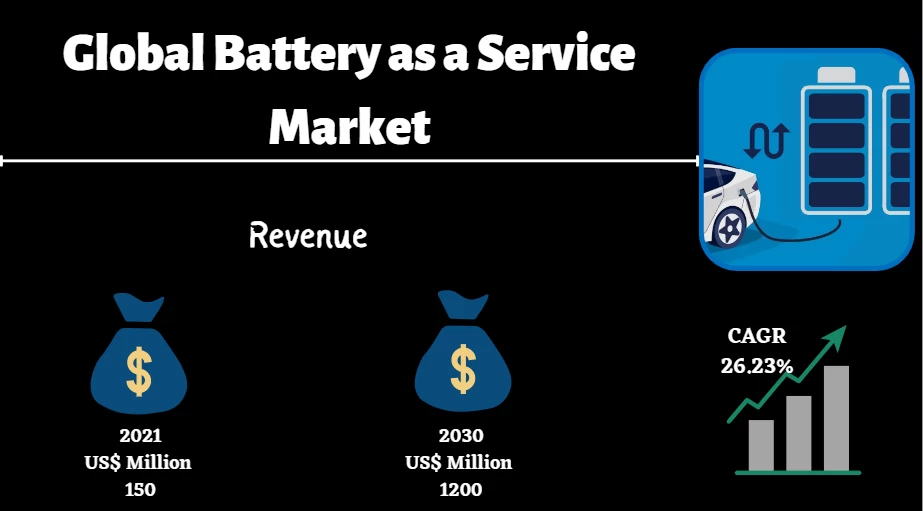 Global Battery as a Service Market

Revenue

$

2021
US$ Million
150

$

2030
US$ Million
1200

CAGR
26.23%